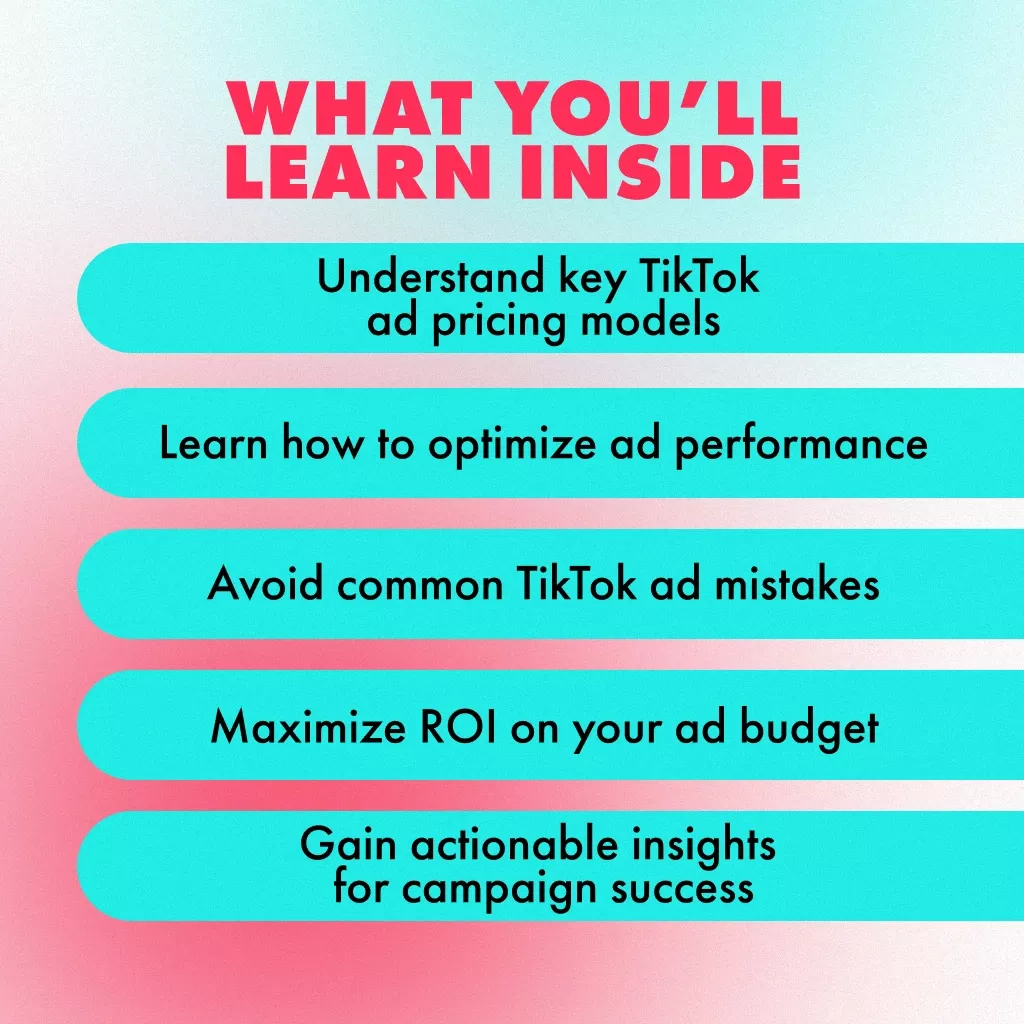 WHAT YOU'LL LEARN INSIDE

Understand key TikTok ad pricing models

Learn how to optimize ad performance

Avoid common TikTok ad mistakes

Maximize ROI on your ad budget

Gain actionable insights for campaign success